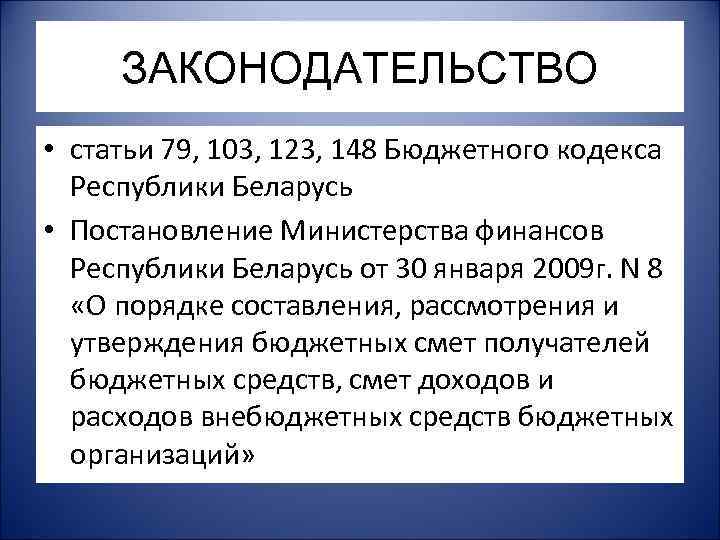 ЗАКОНОДАТЕЛЬСТВО

• статьи 79, 103, 123, 148 Бюджетного кодекса Республики Беларусь

• Постановление Министерства финансов Республики Беларусь от 30 января 2009г. N 8 «О порядке составления, рассмотрения и утверждения бюджетных смет получателей бюджетных средств, смет доходов и расходов внебюджетных средств бюджетных организаций»